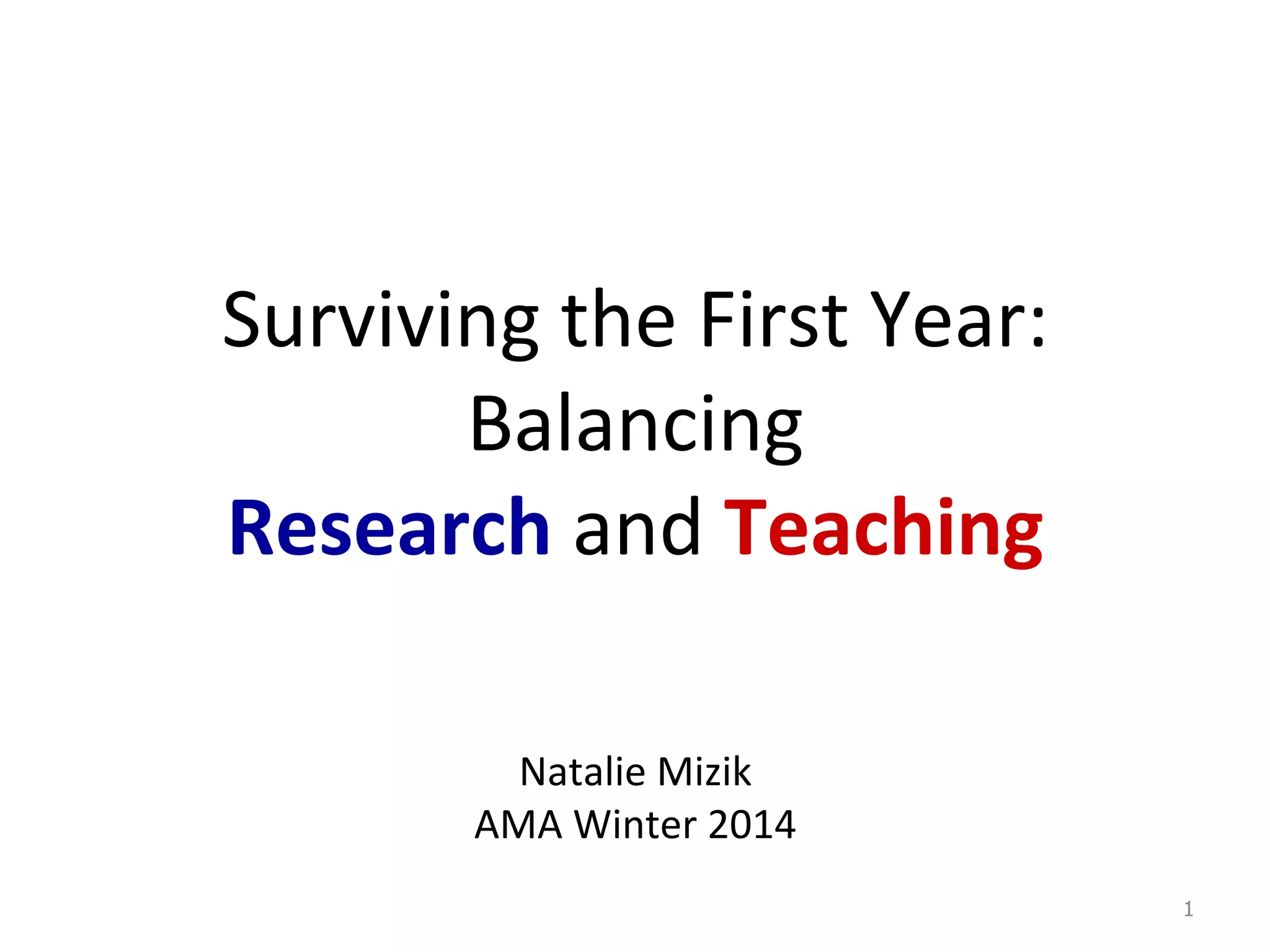 Surviving the First Year:
Balancing
Research and Teaching

Natalie Mizik
AMA Winter 2014

1